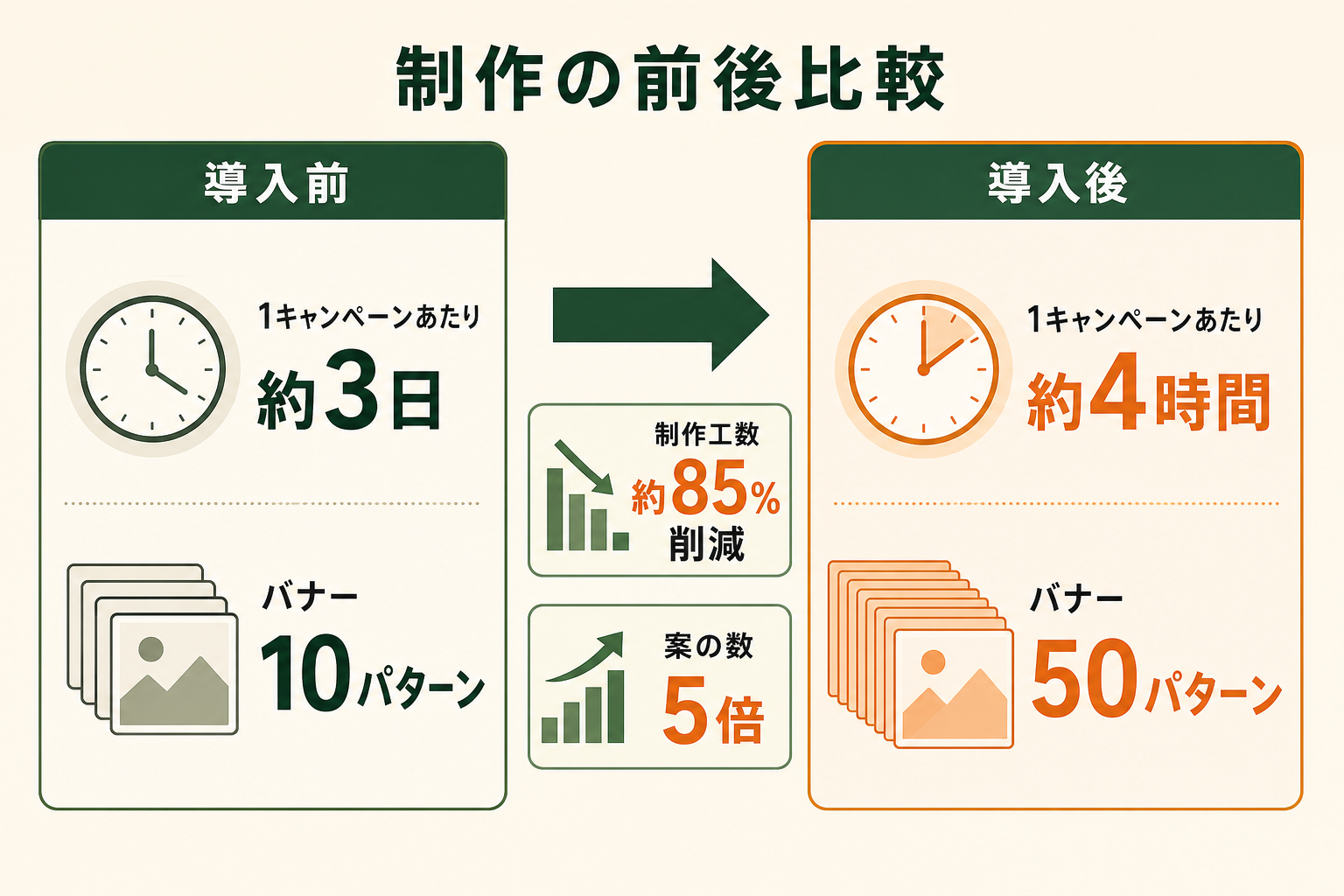 制作の前後比較

導入前

1キャンペーンあたり
約3日

バナー
10パターン

制作工数
約85%
削減

案の数
5倍

導入後

1キャンペーンあたり
約4時間

バナー
50パターン